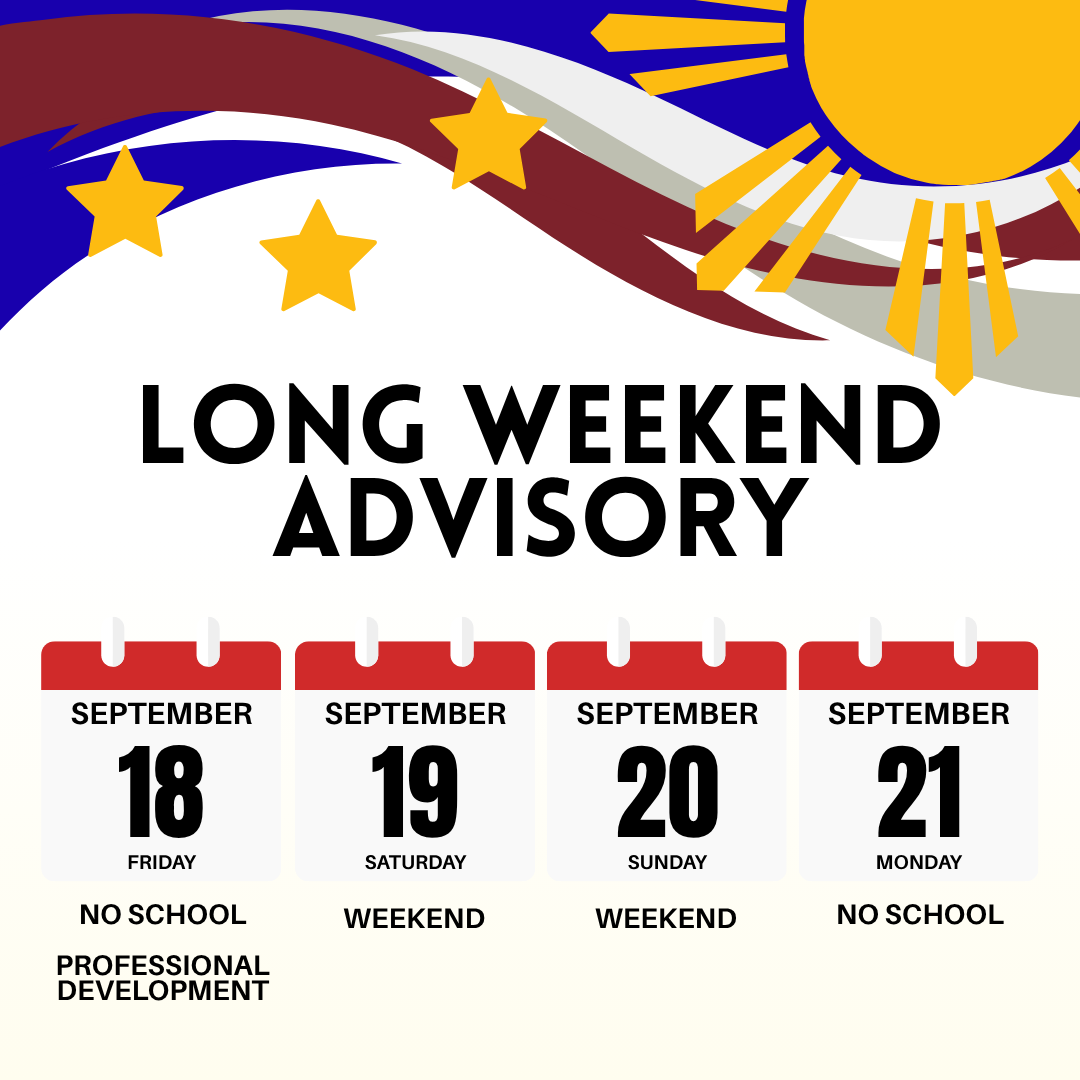 LONG WEEKEND ADVISORY

SEPTEMBER
18
FRIDAY
NO SCHOOL
PROFESSIONAL DEVELOPMENT

SEPTEMBER
19
SATURDAY
WEEKEND

SEPTEMBER
20
SUNDAY
WEEKEND

SEPTEMBER
21
MONDAY
NO SCHOOL